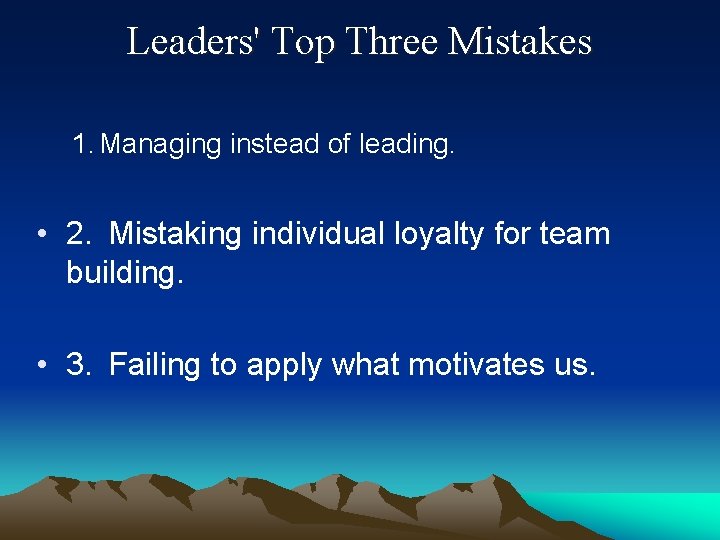 Leaders' Top Three Mistakes

1. Managing instead of leading.

• 2. Mistaking individual loyalty for team building.

• 3. Failing to apply what motivates us.